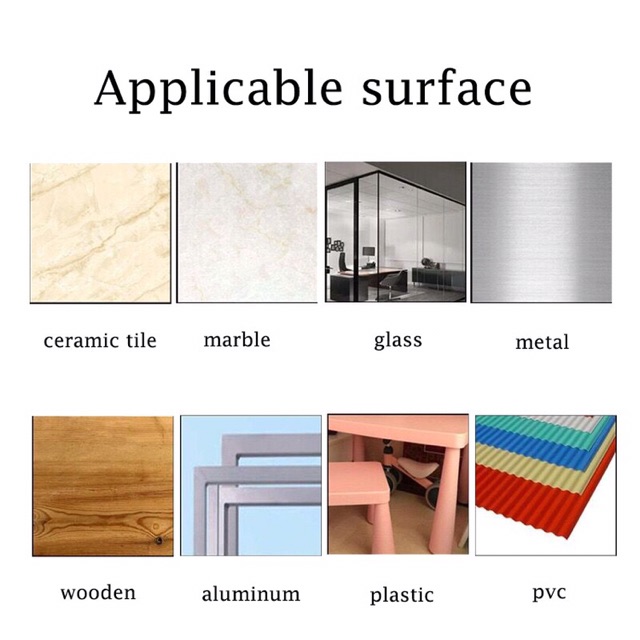 Applicable surface

ceramic tile

marble

glass

metal

wooden

aluminum

plastic

pvc